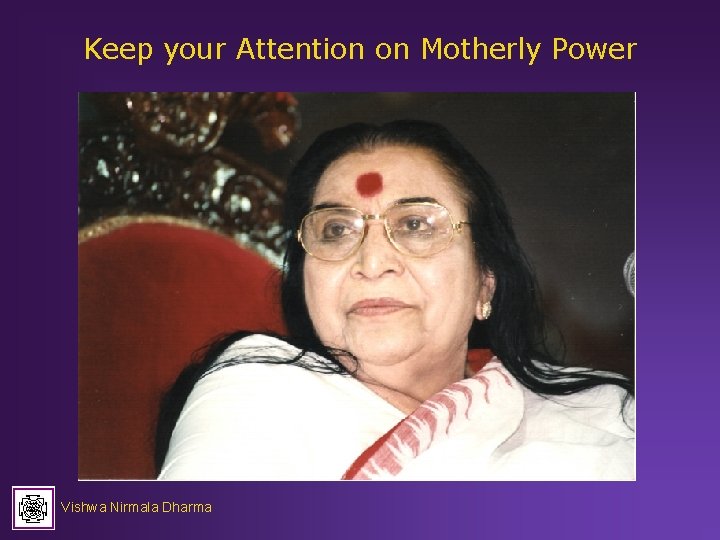 Keep your Attention on Motherly Power

Vishwa Nirmala Dharma